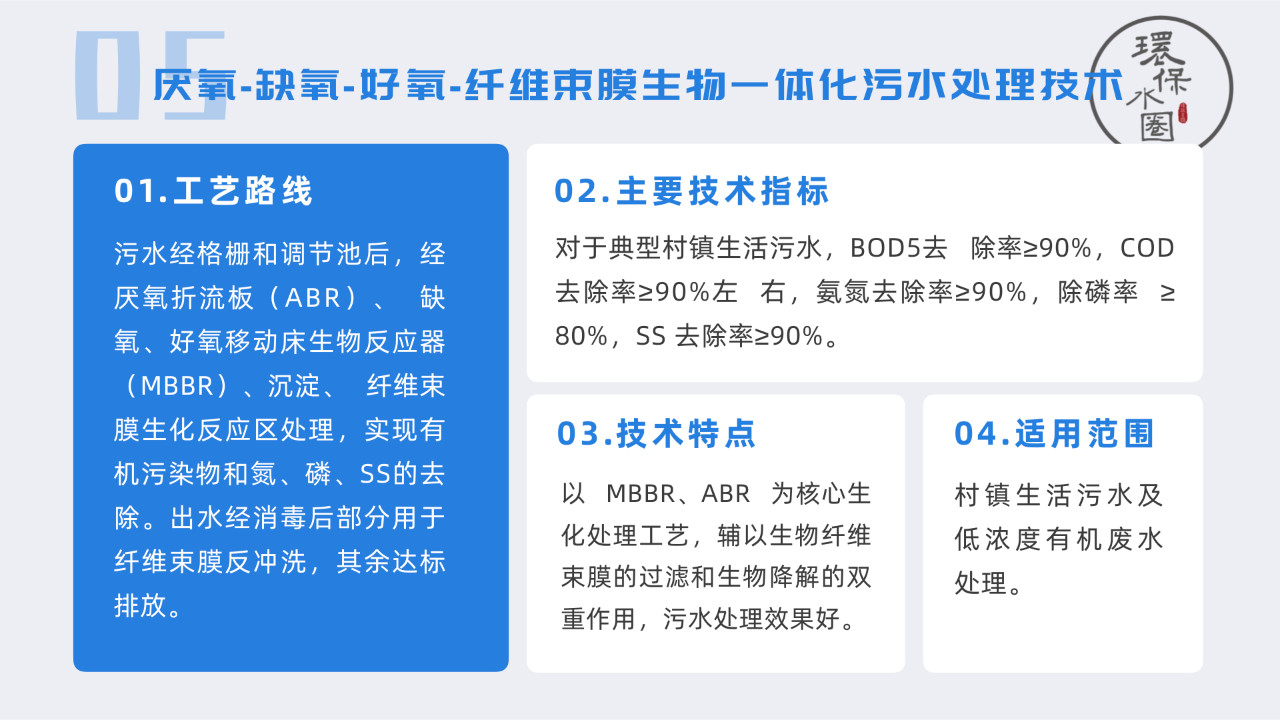 05

厌氧-缺氧-好氧-纤维束膜生物一体化污水处理技术

環保水圈

01.工艺路线

污水经格栅和调节池后，经厌氧折流板（ABR）、 缺氧、好氧移动床生物反应器（MBBR）、沉淀、 纤维束膜生化反应区处理，实现有机污染物和氮、磷、SS的去除。出水经消毒后部分用于纤维束膜反冲洗，其余达标排放。

02.主要技术指标

对于典型村镇生活污水，BOD5去 除率≥90%，COD去除率≥90%左 右，氨氮去除率≥90%，除磷率 ≥80%，SS 去除率≥90%。

03.技术特点

以 MBBR、ABR 为核心生化处理工艺，辅以生物纤维束膜的过滤和生物降解的双重作用，污水处理效果好。

04.适用范围

村镇生活污水及低浓度有机废水处理。